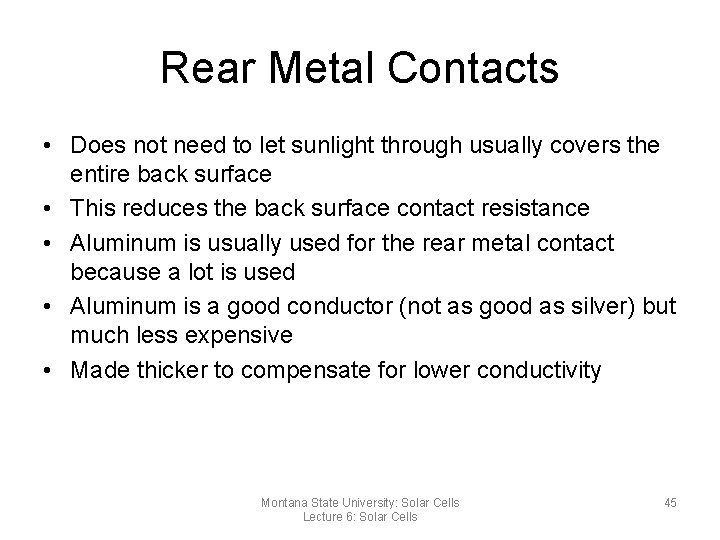 Rear Metal Contacts

• Does not need to let sunlight through usually covers the entire back surface
• This reduces the back surface contact resistance
• Aluminum is usually used for the rear metal contact because a lot is used
• Aluminum is a good conductor (not as good as silver) but much less expensive
• Made thicker to compensate for lower conductivity

Montana State University: Solar Cells
Lecture 6: Solar Cells

45